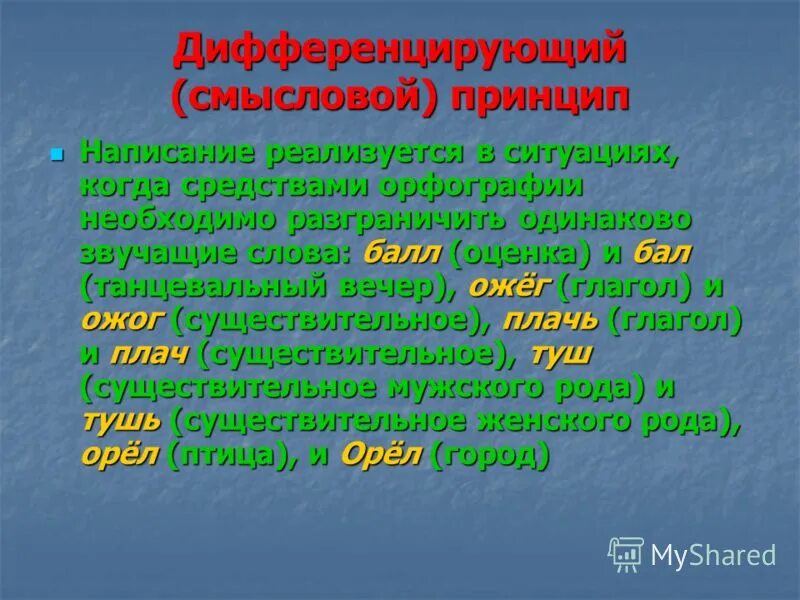 Дифференцирующий (смысловой) принцип

Написание реализуется в ситуациях, когда средствами орфографии необходимо разграничить одинаково звучащие слова: балл (оценка) и бал (танцевальный вечер), ожёг (глагол) и ожог (существительное), плачь (глагол) и плач (существительное), туш (существительное мужского рода) и тушь (существительное женского рода), орёл (птица), и Орёл (город)

MyShared